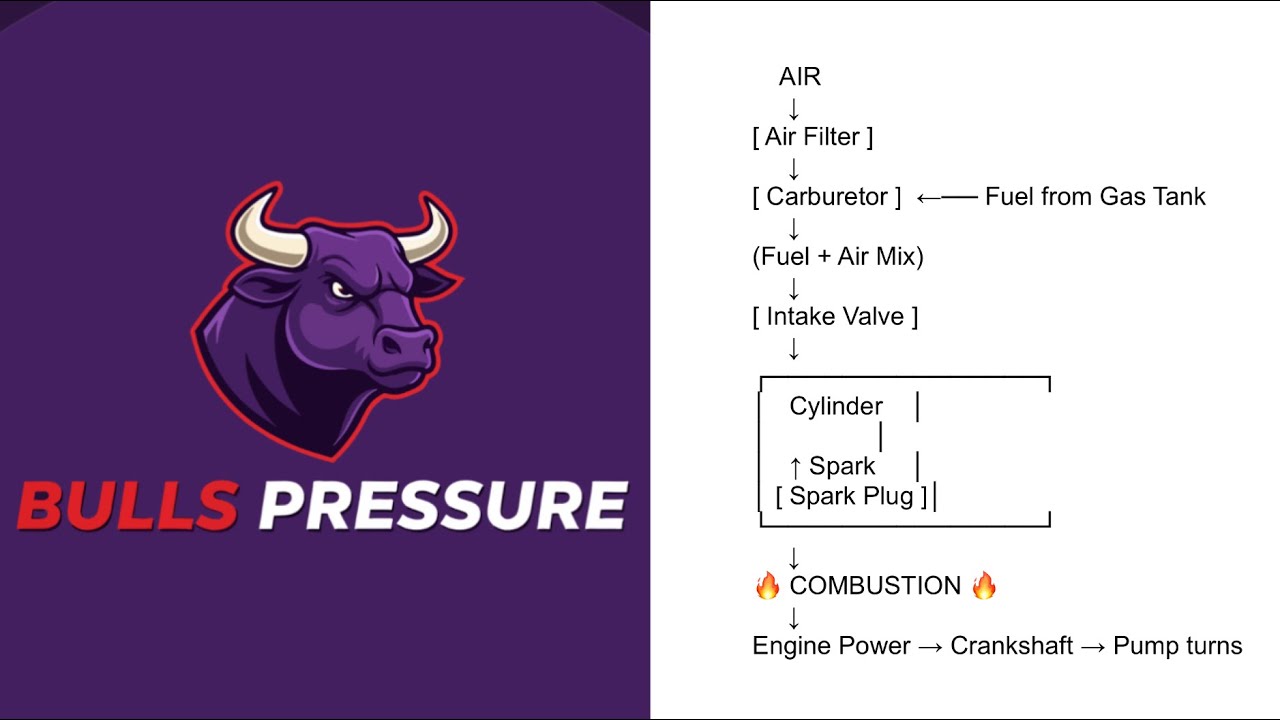 BULLS PRESSURE

AIR
↓
[ Air Filter ]
↓
[ Carburetor ] ←── Fuel from Gas Tank
↓
(Fuel + Air Mix)
↓
[ Intake Valve ]
↓
Cylinder
↑ Spark
[ Spark Plug ]
↓
🔥 COMBUSTION 🔥
↓
Engine Power → Crankshaft → Pump turns